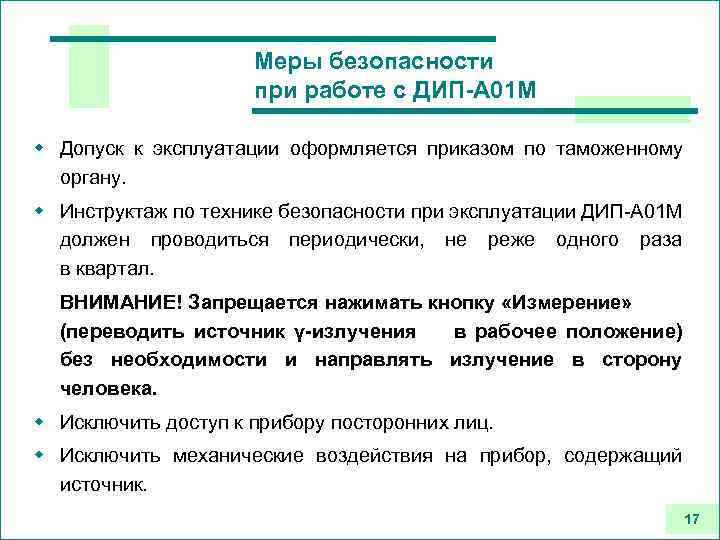 Меры безопасности
при работе с ДИП-А01М

Допуск к эксплуатации оформляется приказом по таможенному органу.

Инструктаж по технике безопасности при эксплуатации ДИП-А01М должен проводиться периодически, не реже одного раза в квартал.

ВНИМАНИЕ! Запрещается нажимать кнопку «Измерение» (переводить источник γ-излучения в рабочее положение) без необходимости и направлять излучение в сторону человека.

Исключить доступ к прибору посторонних лиц.

Исключить механические воздействия на прибор, содержащий источник.

17